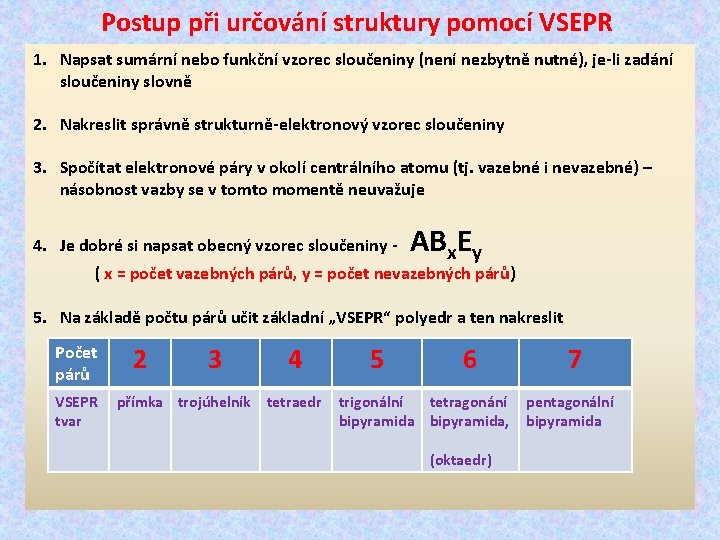 Postup při určování struktury pomocí VSEPR

1. Napsat sumární nebo funkční vzorec sloučeniny (není nezbytně nutné), je-li zadání sloučeniny slovně

2. Nakreslit správně strukturně-elektronový vzorec sloučeniny

3. Spočítat elektronové páry v okolí centrálního atomu (tj. vazebné i nevazebné) – násobnost vazby se v tomto momentě neuvažuje

4. Je dobré si napsat obecný vzorec sloučeniny - $AB_xE_y$

( x = počet vazebných párů, y = počet nevazebných párů)

5. Na základě počtu párů učit základní „VSEPR“ polyedr a ten nakreslit

| Počet párů | 2 | 3 | 4 | 5 | 6 | 7 |
|---|---|---|---|---|---|---|
| VSEPR tvar | přímka | trojúhelník | tetraedr | trigonální bipyramida | tetragonání bipyramida, (oktaedr) | pentagonální bipyramida |